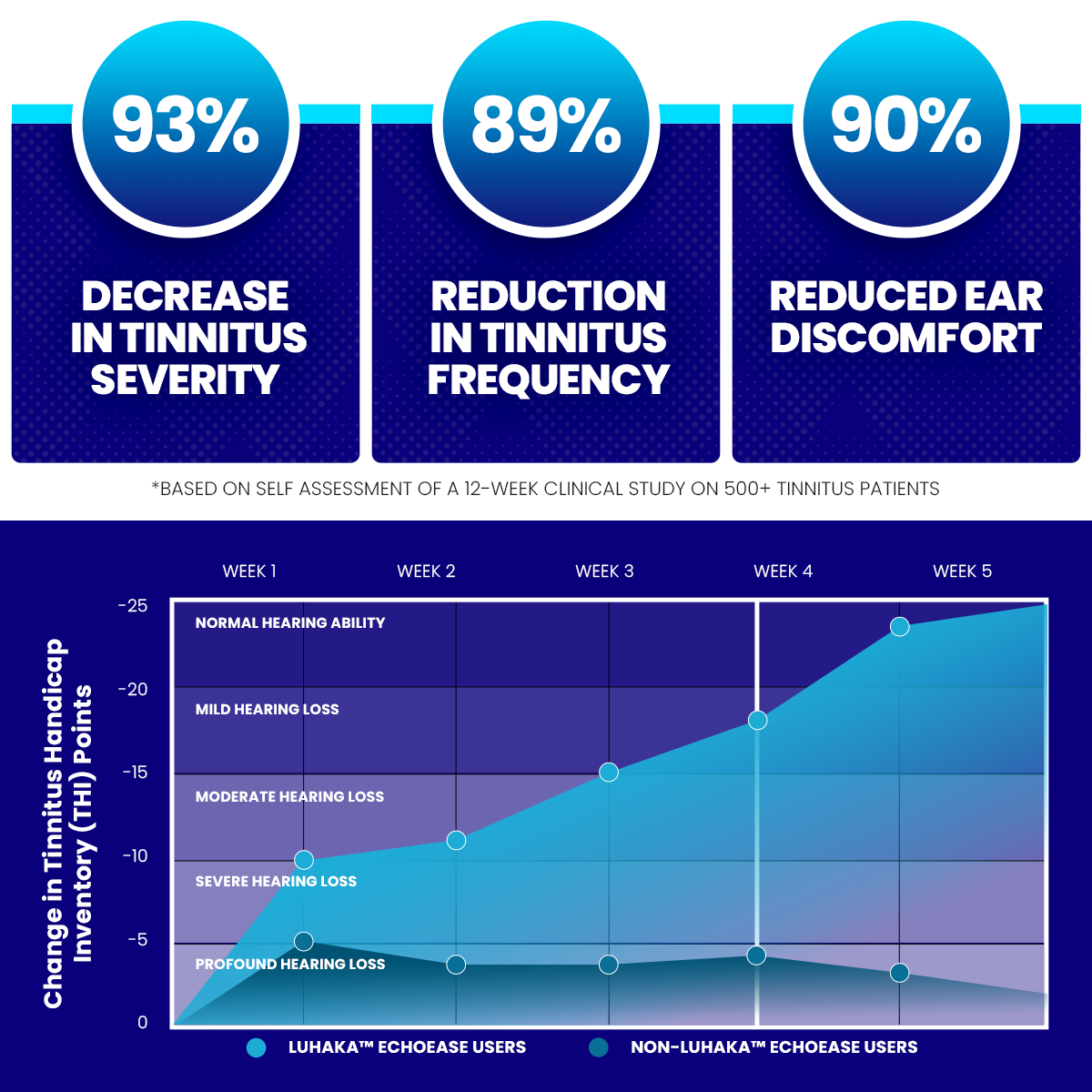 93%

DECREASE IN TINNITUS SEVERITY

89%

REDUCTION IN TINNITUS FREQUENCY

90%

REDUCED EAR DISCOMFORT

*BASED ON SELF ASSESSMENT OF A 12-WEEK CLINICAL STUDY ON 500+ TINNITUS PATIENTS

WEEK 1 WEEK 2 WEEK 3 WEEK 4 WEEK 5

Change in Tinnitus Handicap Inventory (THI) Points

-25
-20
-15
-10
-5
0

NORMAL HEARING ABILITY
MILD HEARING LOSS
MODERATE HEARING LOSS
SEVERE HEARING LOSS
PROFOUND HEARING LOSS

LUHAKA™ ECHOEASE USERS
NON-LUHAKA™ ECHOEASE USERS